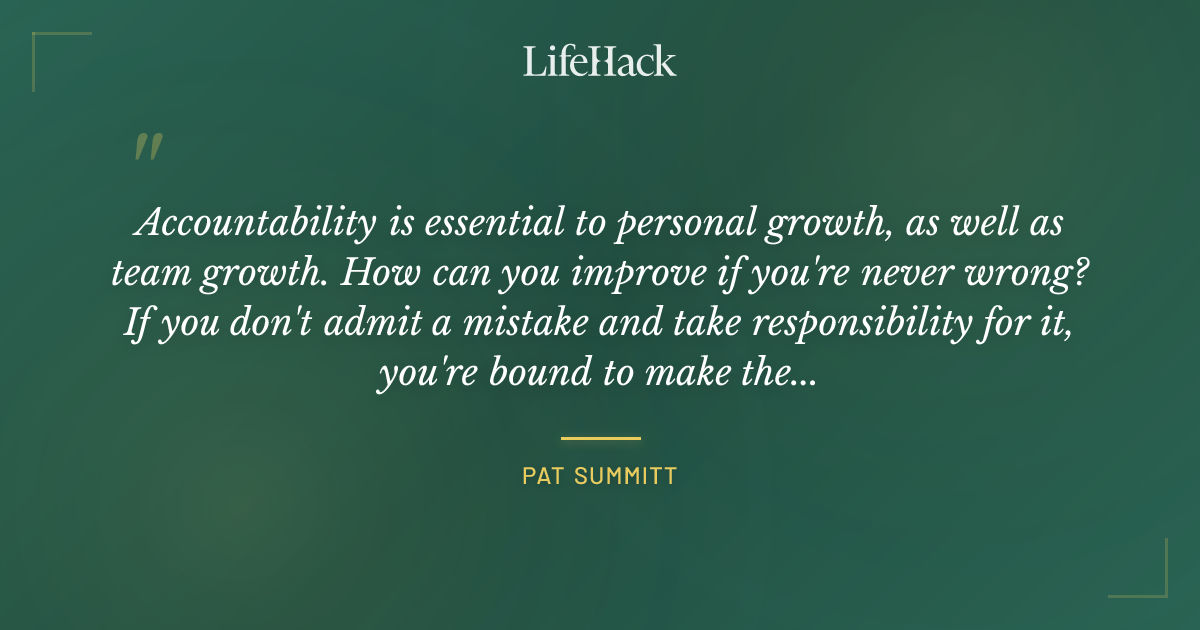 LifeHack

"

Accountability is essential to personal growth, as well as team growth. How can you improve if you're never wrong? If you don't admit a mistake and take responsibility for it, you're bound to make the...

PAT SUMMITT